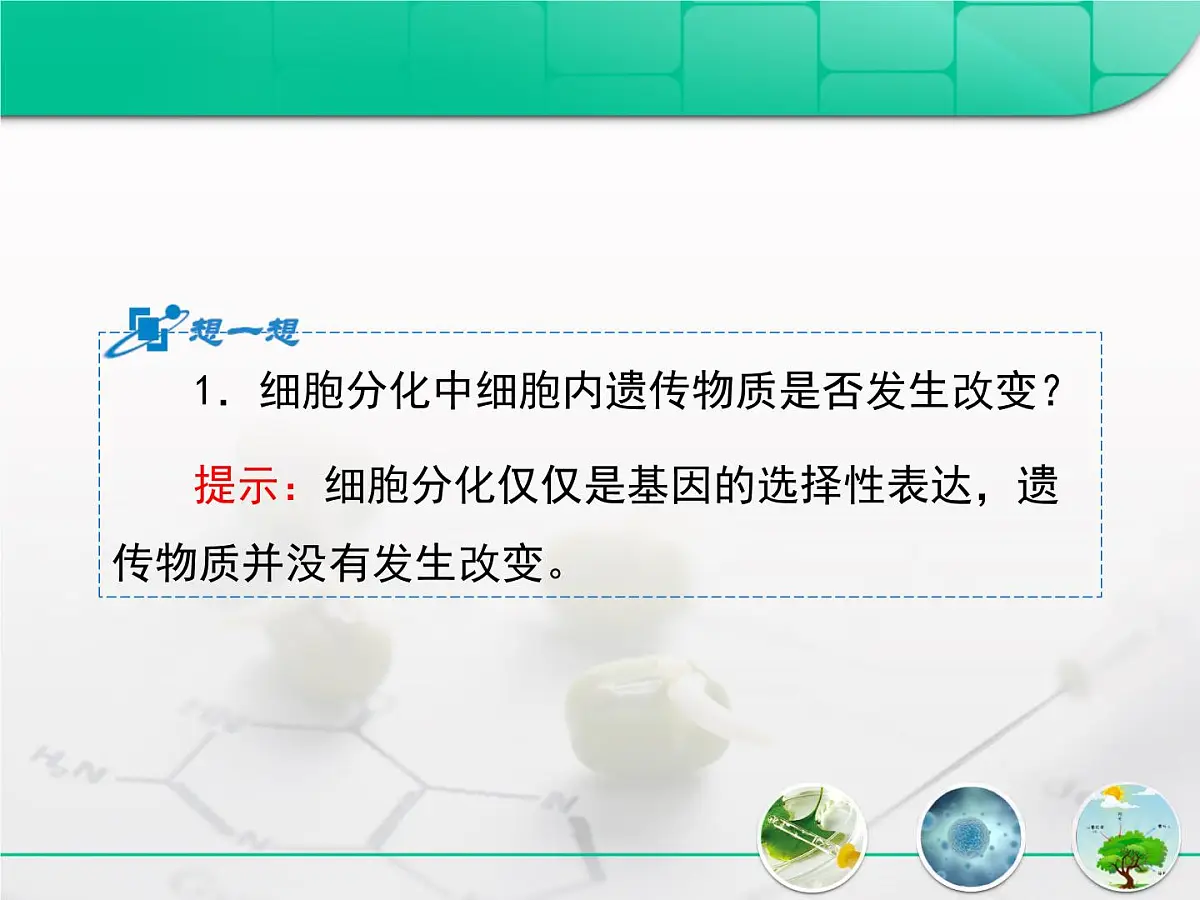 想一想

1．细胞分化中细胞内遗传物质是否发生改变？

提示：细胞分化仅仅是基因的选择性表达，遗传物质并没有发生改变。